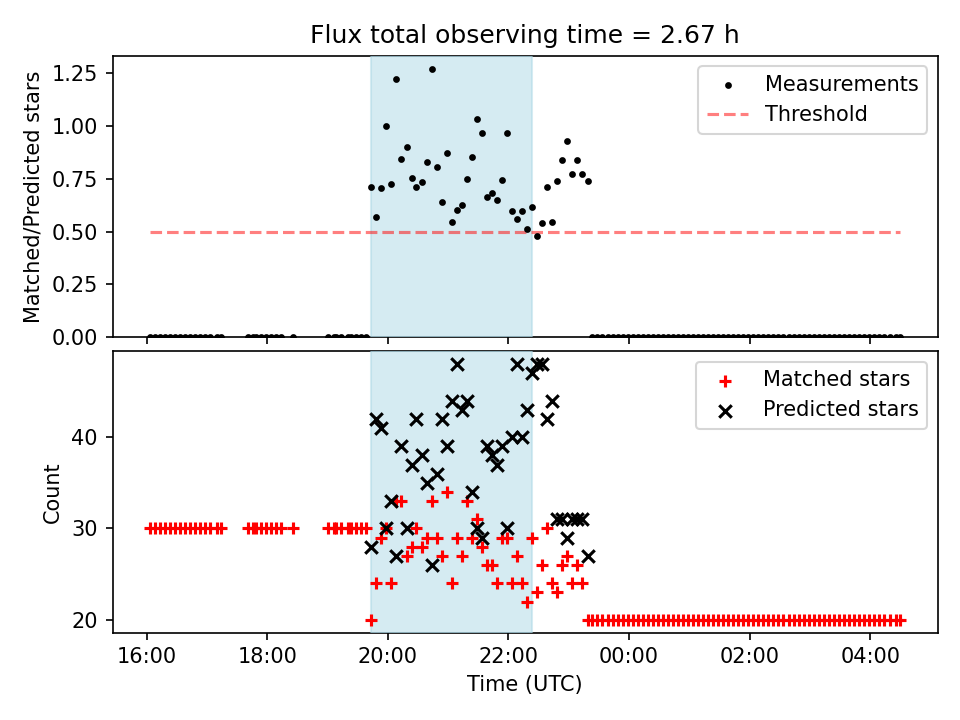 Flux total observing time = 2.67 h

Matched/Predicted stars

1.25
1.00
0.75
0.50
0.25
0.00

Measurements
Threshold

Count

40
30
20

Matched stars
Predicted stars

16:00
18:00
20:00
22:00
00:00
02:00
04:00

Time (UTC)